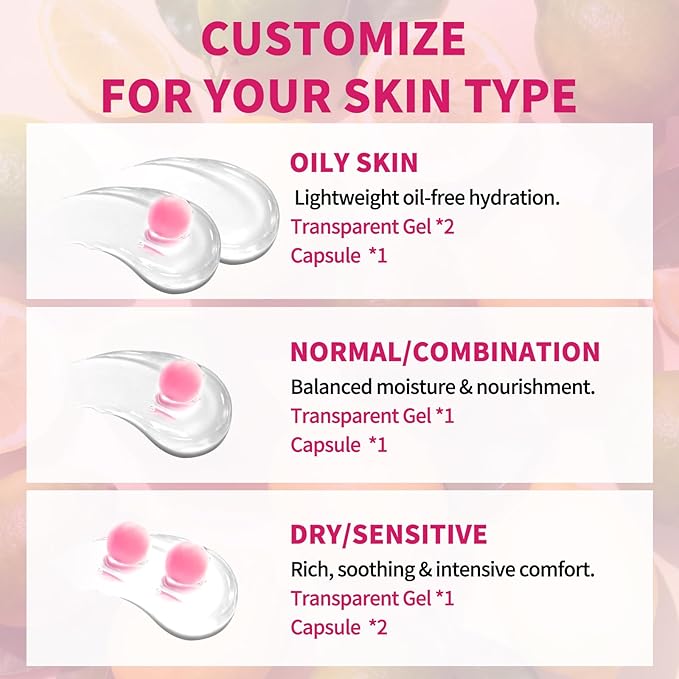 CUSTOMIZE
FOR YOUR SKIN TYPE

OILY SKIN
Lightweight oil-free hydration.
Transparent Gel *2
Capsule *1

NORMAL/COMBINATION
Balanced moisture & nourishment.
Transparent Gel *1
Capsule *1

DRY/SENSITIVE
Rich, soothing & intensive comfort.
Transparent Gel *1
Capsule *2